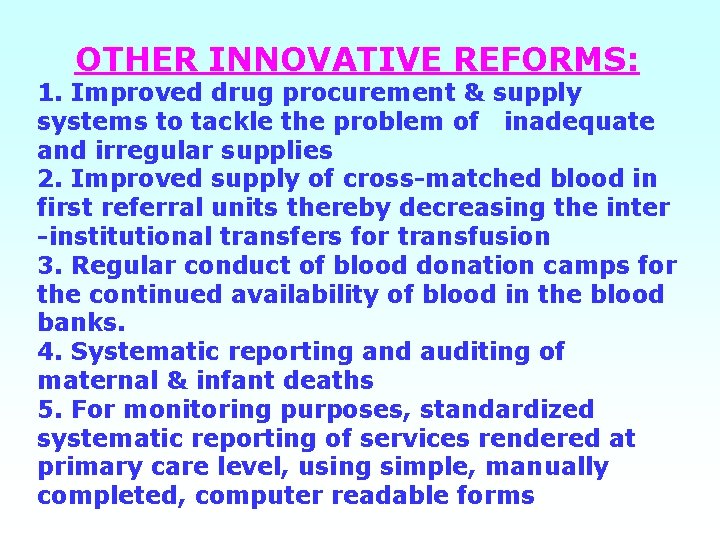 OTHER INNOVATIVE REFORMS:

1. Improved drug procurement & supply systems to tackle the problem of inadequate and irregular supplies

2. Improved supply of cross-matched blood in first referral units thereby decreasing the inter -institutional transfers for transfusion

3. Regular conduct of blood donation camps for the continued availability of blood in the blood banks.

4. Systematic reporting and auditing of maternal & infant deaths

5. For monitoring purposes, standardized systematic reporting of services rendered at primary care level, using simple, manually completed, computer readable forms